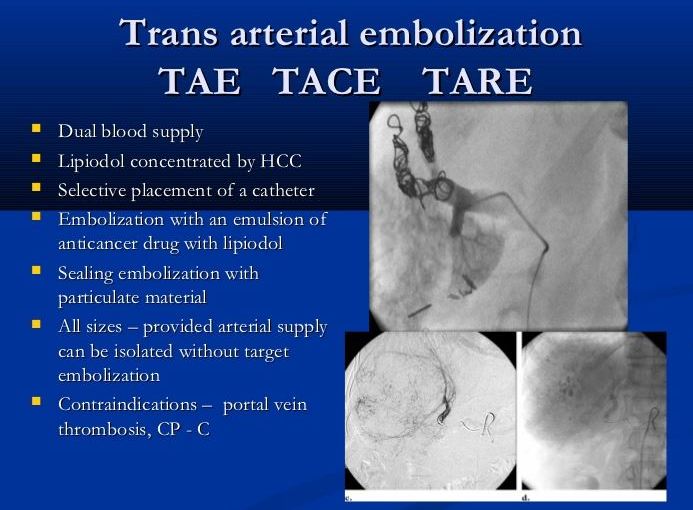 Trans arterial embolization
TAE TACE TARE

- Dual blood supply
- Lipiodol concentrated by HCC
- Selective placement of a catheter
- Embolization with an emulsion of anticancer drug with lipiodol
- Sealing embolization with particulate material
- All sizes – provided arterial supply can be isolated without target embolization
- Contraindications – portal vein thrombosis, CP - C

c.
d.